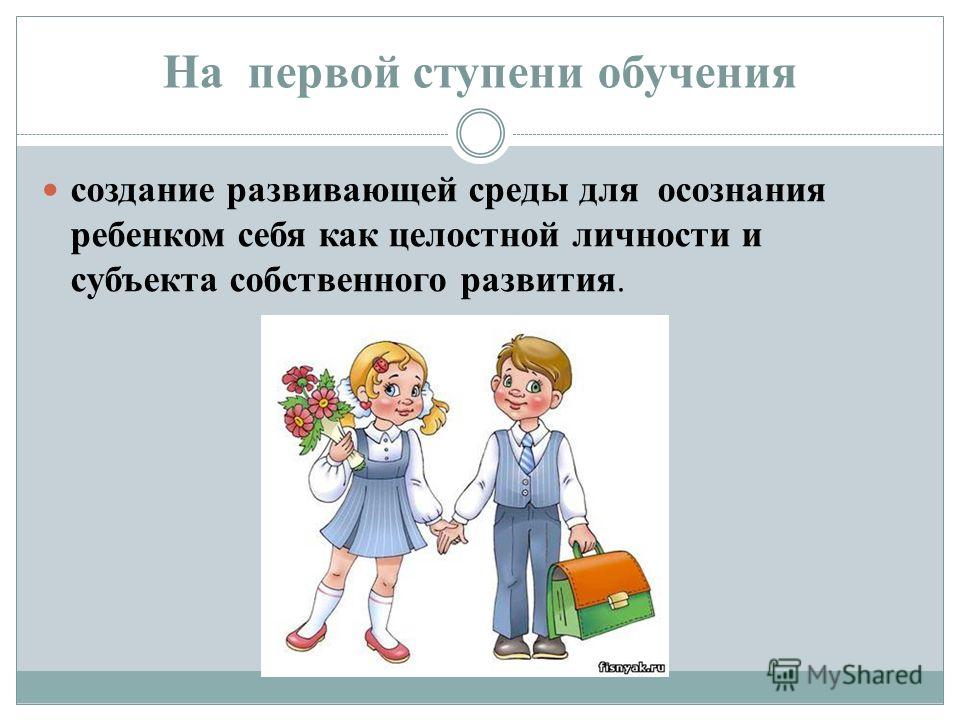 На первой ступени обучения

создание развивающей среды для осознания ребенком себя как целостной личности и субъекта собственного развития.

fisnyak.ru

MyShared